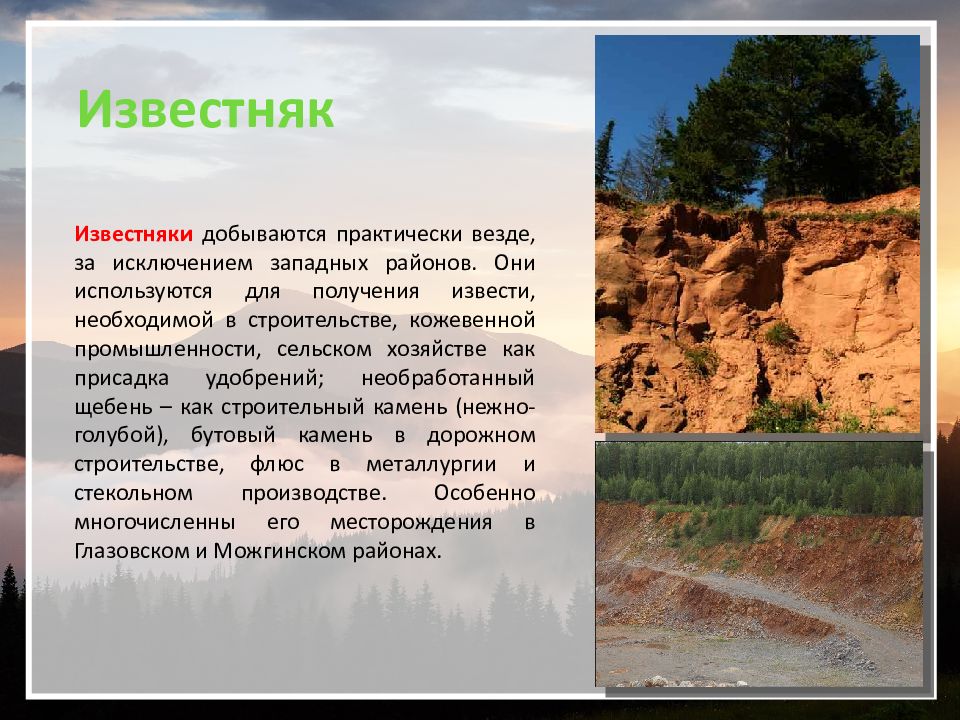 Известняк

Известняки добываются практически везде, за исключением западных районов. Они используются для получения извести, необходимой в строительстве, кожевенной промышленности, сельском хозяйстве как присадка удобрений; необработанный щебень – как строительный камень (нежно-голубой), бутовый камень в дорожном строительстве, флюс в металлургии и стекольном производстве. Особенно многочисленны его месторождения в Глазовском и Можгинском районах.